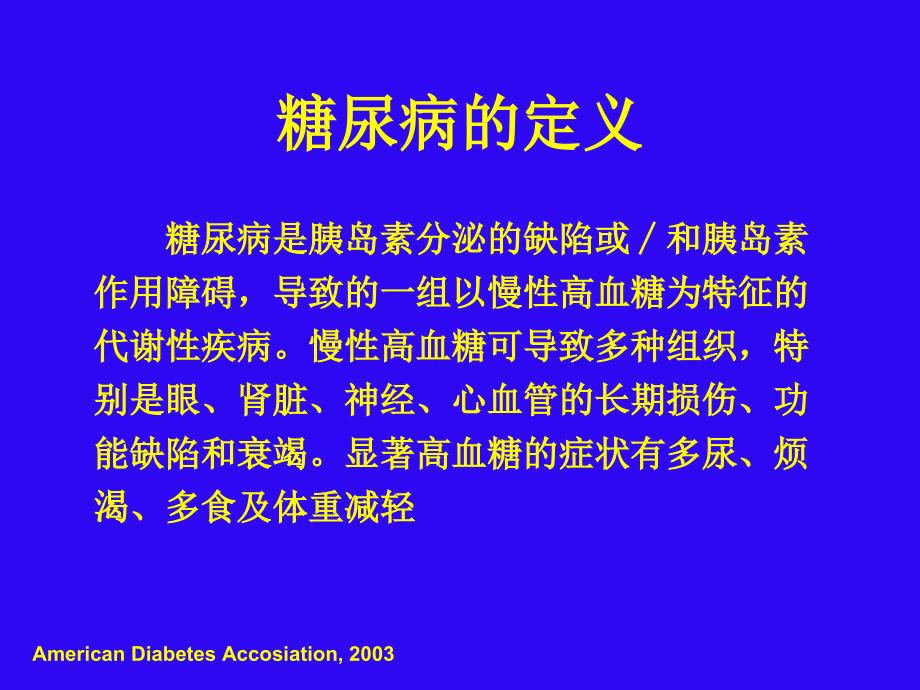 糖尿病的定义

糖尿病是胰岛素分泌的缺陷或／和胰岛素作用障碍，导致的一组以慢性高血糖为特征的代谢性疾病。慢性高血糖可导致多种组织，特别是眼、肾脏、神经、心血管的长期损伤、功能缺陷和衰竭。显著高血糖的症状有多尿、烦渴、多食及体重减轻

American Diabetes Accosiation, 2003